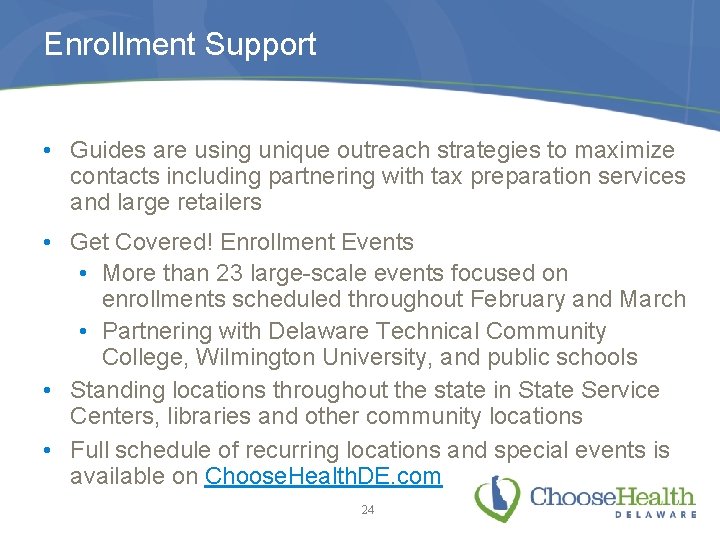 Enrollment Support

• Guides are using unique outreach strategies to maximize contacts including partnering with tax preparation services and large retailers

• Get Covered! Enrollment Events
  • More than 23 large-scale events focused on enrollments scheduled throughout February and March
  • Partnering with Delaware Technical Community College, Wilmington University, and public schools

• Standing locations throughout the state in State Service Centers, libraries and other community locations

• Full schedule of recurring locations and special events is available on ChooseHealthDE.com

24

ChooseHealth DELAWARE